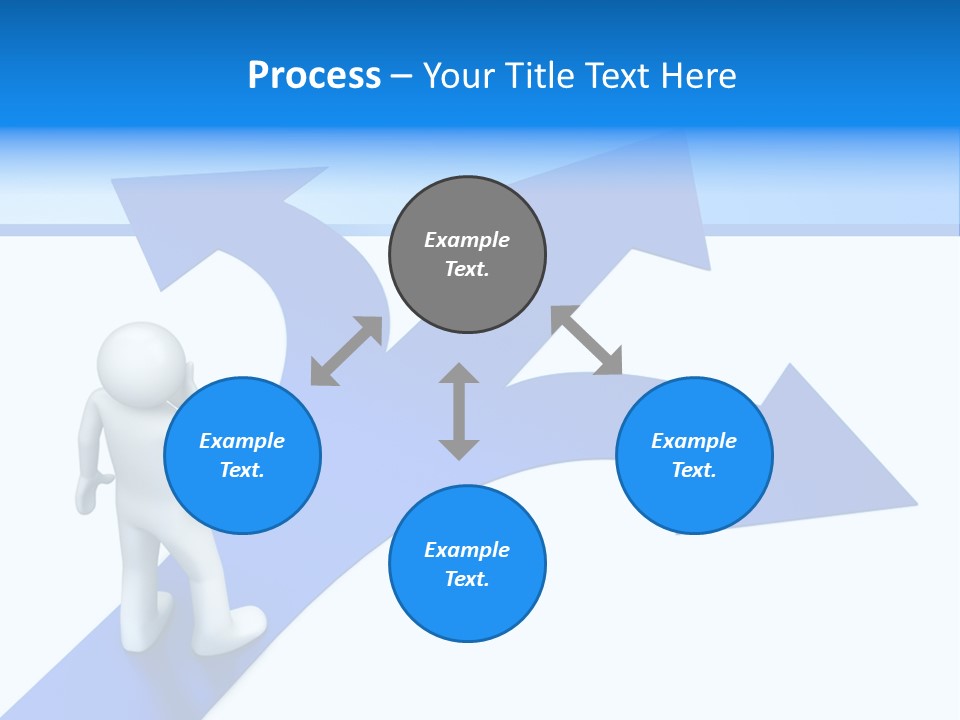 Process – Your Title Text Here

Example Text.

Example Text.

Example Text.

Example Text.